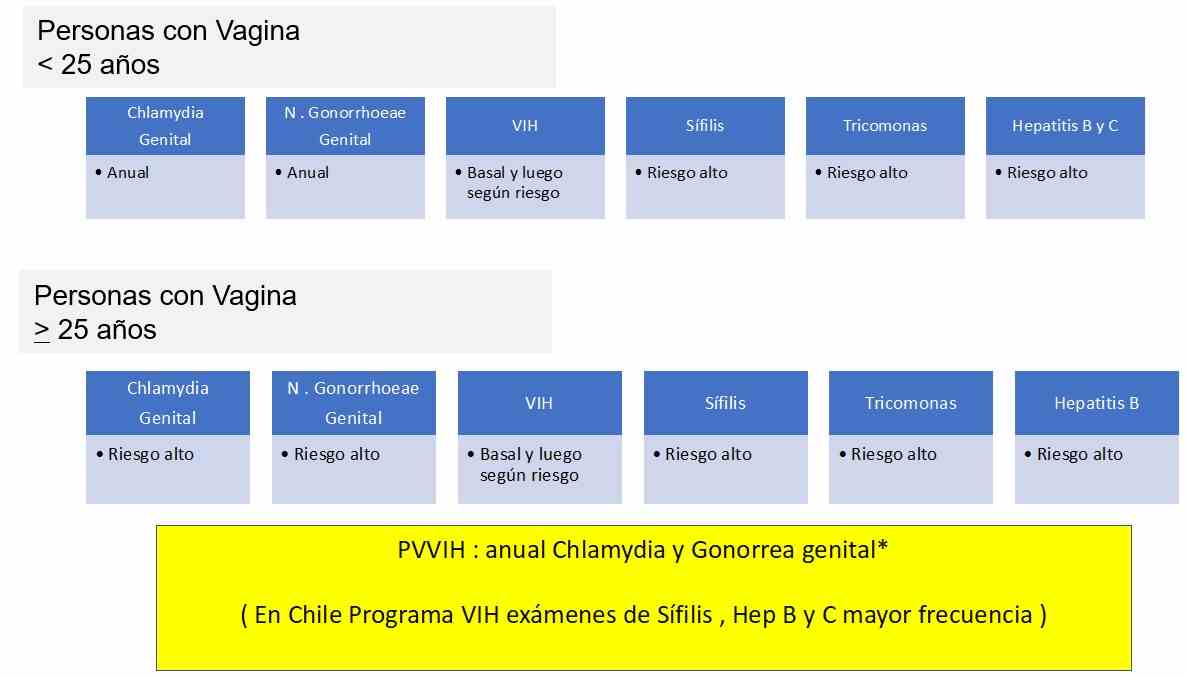 Personas con Vagina
< 25 años

| Chlamydia Genital | N . Gonorrhoeae Genital | VIH | Sífilis | Tricomonas | Hepatitis B y C |
|---|---|---|---|---|---|
| • Anual | • Anual | • Basal y luego según riesgo | • Riesgo alto | • Riesgo alto | • Riesgo alto |

Personas con Vagina
$\geq$ 25 años

| Chlamydia Genital | N . Gonorrhoeae Genital | VIH | Sífilis | Tricomonas | Hepatitis B |
|---|---|---|---|---|---|
| • Riesgo alto | • Riesgo alto | • Basal y luego según riesgo | • Riesgo alto | • Riesgo alto | • Riesgo alto |

PVVIH : anual Chlamydia y Gonorrea genital*

( En Chile Programa VIH exámenes de Sífilis , Hep B y C mayor frecuencia )